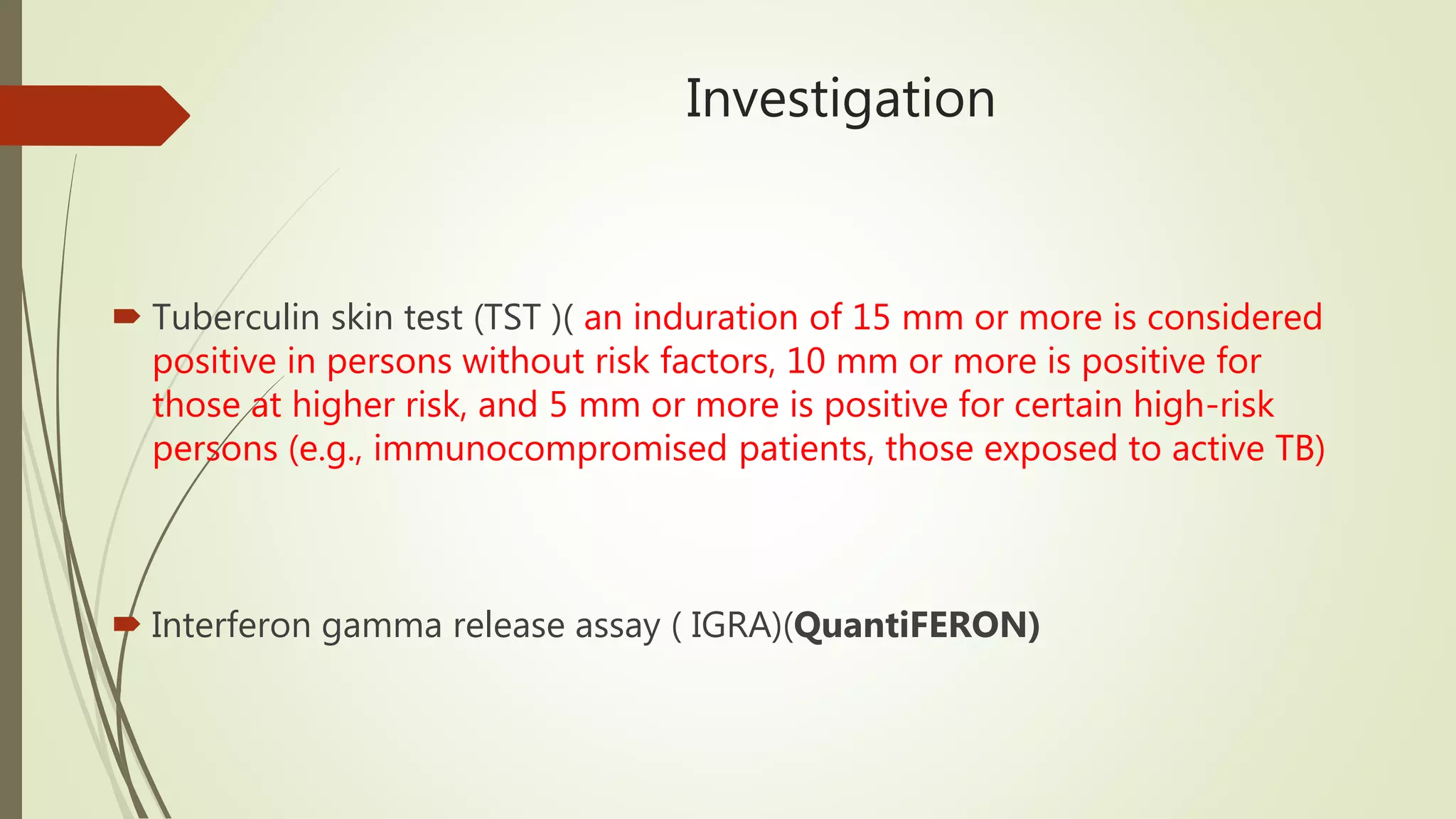 Investigation

Tuberculin skin test (TST )( an induration of 15 mm or more is considered positive in persons without risk factors, 10 mm or more is positive for those at higher risk, and 5 mm or more is positive for certain high-risk persons (e.g., immunocompromised patients, those exposed to active TB)

Interferon gamma release assay ( IGRA)(QuantiFERON)